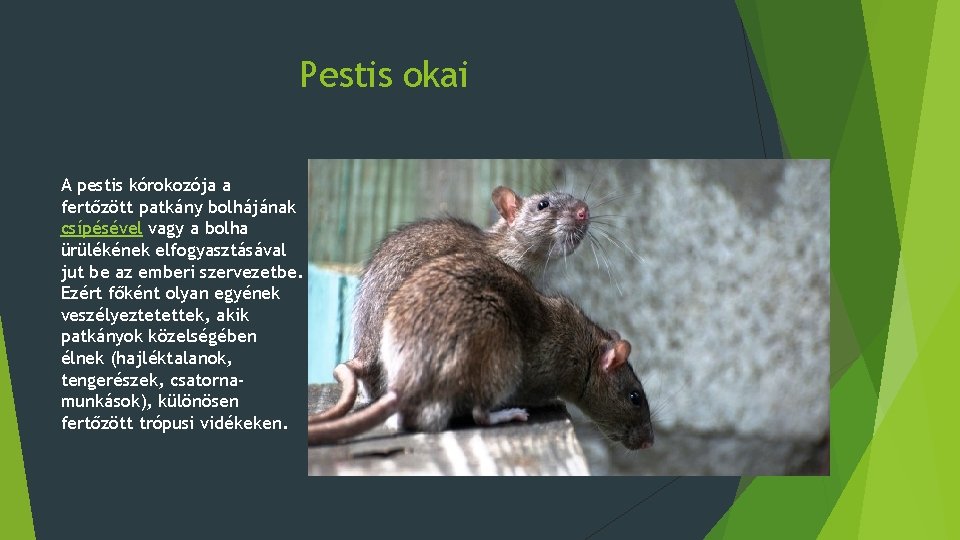 Pestis okai

A pestis kórokozója a fertőzött patkány bolhájának csípésével vagy a bolha ürülékének elfogyasztásával jut be az emberi szervezetbe. Ezért főként olyan egyének veszélyeztetettek, akik patkányok közelségében élnek (hajléktalanok, tengerészek, csatornamunkások), különösen fertőzött trópusi vidékeken.